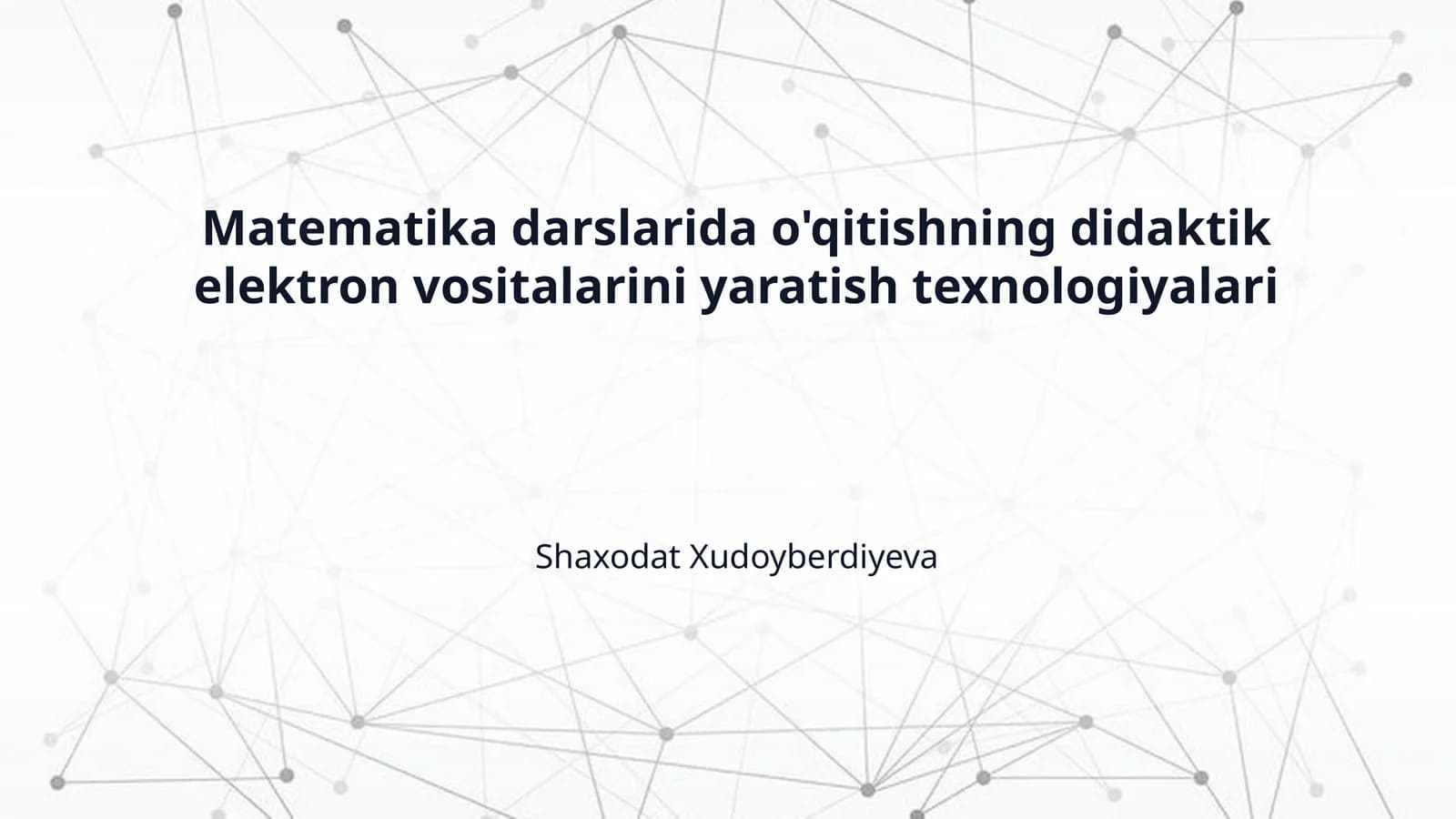 Matematika darslarida o'qitishning didaktik elektron vositalarini yaratish texnologiyalari

Shaxodat Xudoyberdiyeva